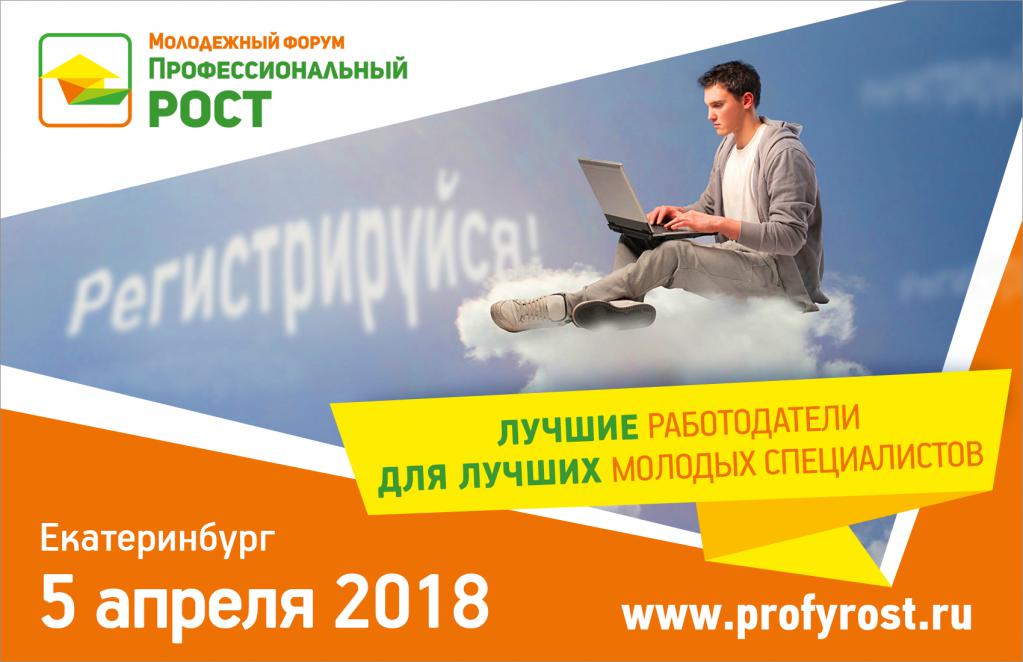 Молодежный форум
Профессиональный
РОСТ

Регистрируйся!

ЛУЧШИЕ РАБОТОДАТЕЛИ
ДЛЯ ЛУЧШИХ МОЛОДЫХ СПЕЦИАЛИСТОВ

Екатеринбург
5 апреля 2018

www.profyrost.ru